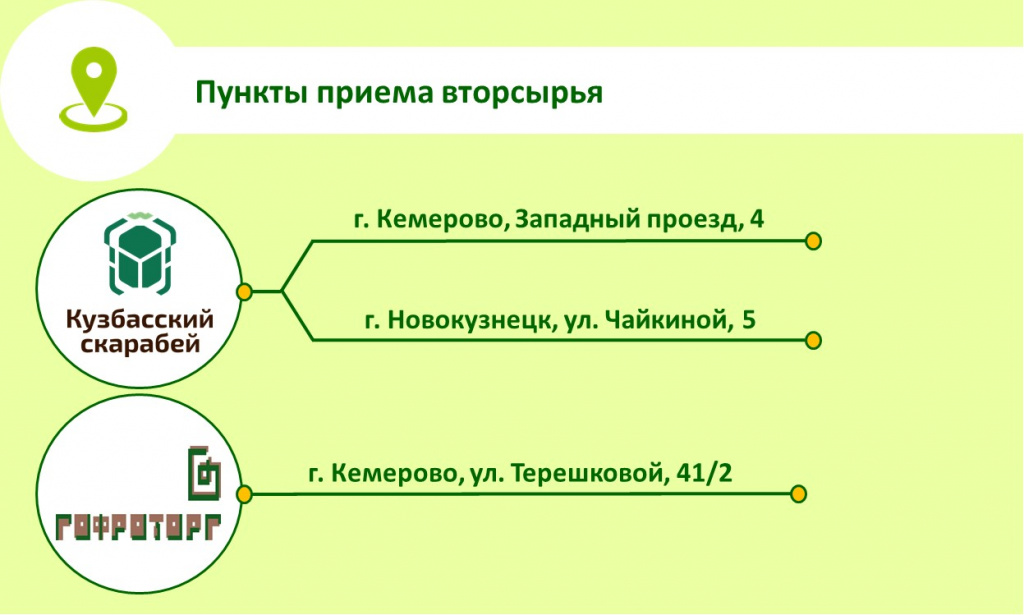 Пункты приема вторсырья

Кузбасский скарабей

г. Кемерово, Западный проезд, 4

г. Новокузнецк, ул. Чайкиной, 5

ГОФРОТОРГ

г. Кемерово, ул. Терешковой, 41/2